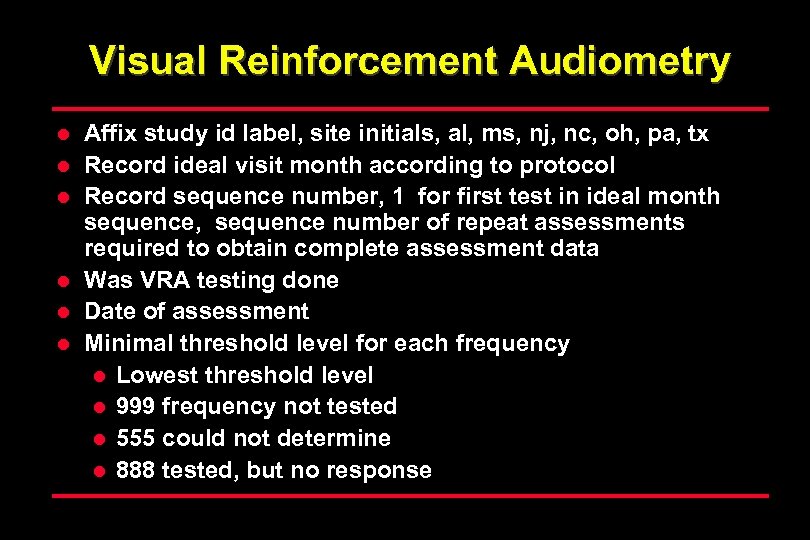 Visual Reinforcement Audiometry

- Affix study id label, site initials, al, ms, nj, nc, oh, pa, tx
- Record ideal visit month according to protocol
- Record sequence number, 1 for first test in ideal month sequence, sequence number of repeat assessments required to obtain complete assessment data
- Was VRA testing done
- Date of assessment
- Minimal threshold level for each frequency
  - Lowest threshold level
  - 999 frequency not tested
  - 555 could not determine
  - 888 tested, but no response